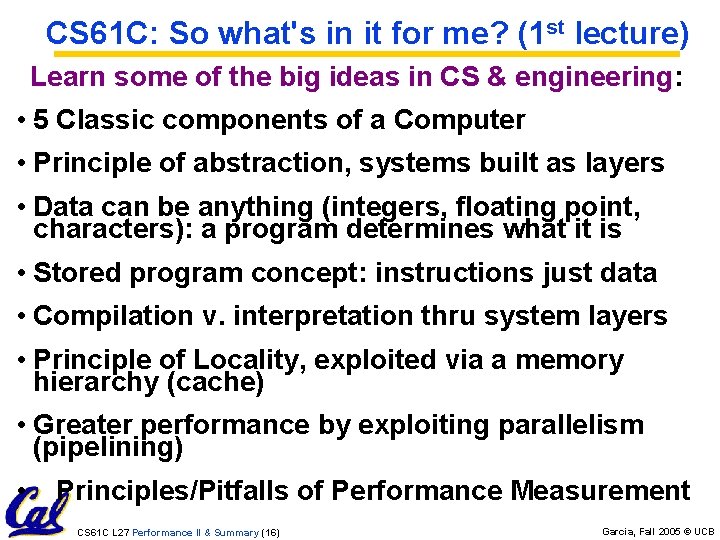 CS61C: So what's in it for me? (1$^{st}$ lecture)

Learn some of the big ideas in CS & engineering:

• 5 Classic components of a Computer

• Principle of abstraction, systems built as layers

• Data can be anything (integers, floating point, characters): a program determines what it is

• Stored program concept: instructions just data

• Compilation v. interpretation thru system layers

• Principle of Locality, exploited via a memory hierarchy (cache)

• Greater performance by exploiting parallelism (pipelining)

• Principles/Pitfalls of Performance Measurement

Cal

CS61C L27 Performance II & Summary (16)

Garcia, Fall 2005 © UCB